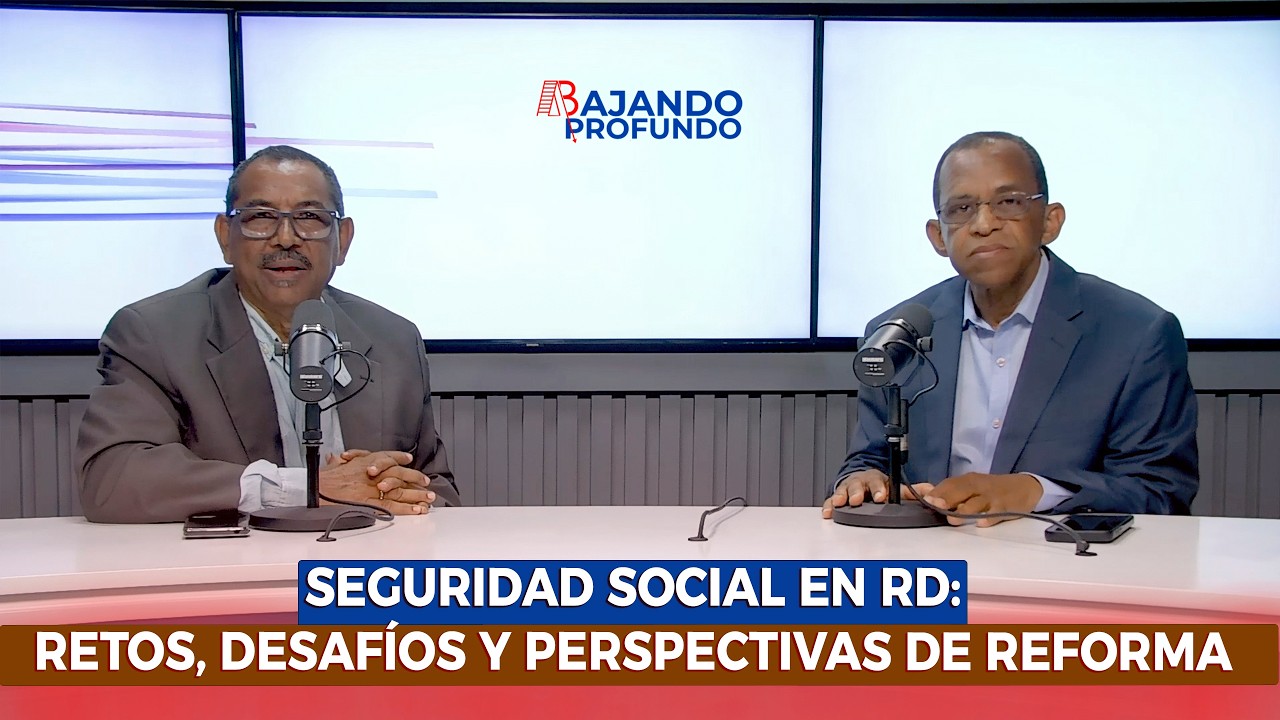 BAJANDO PROFUNDO

SEGURIDAD SOCIAL EN RD:
RETOS, DESAFÍOS Y PERSPECTIVAS DE REFORMA